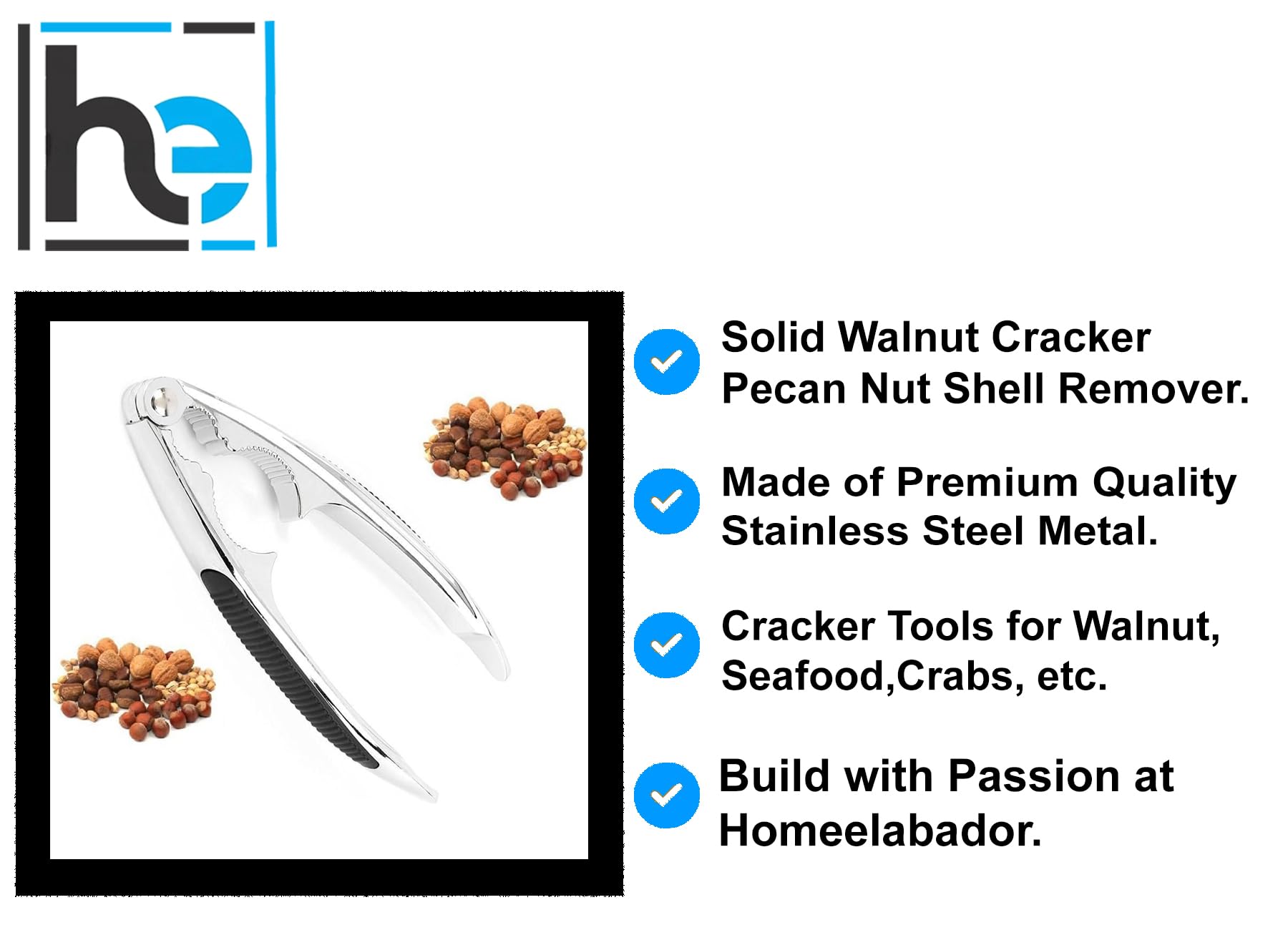 he

Solid Walnut Cracker Pecan Nut Shell Remover.

Made of Premium Quality Stainless Steel Metal.

Cracker Tools for Walnut, Seafood,Crabs, etc.

Build with Passion at Homeelabador.